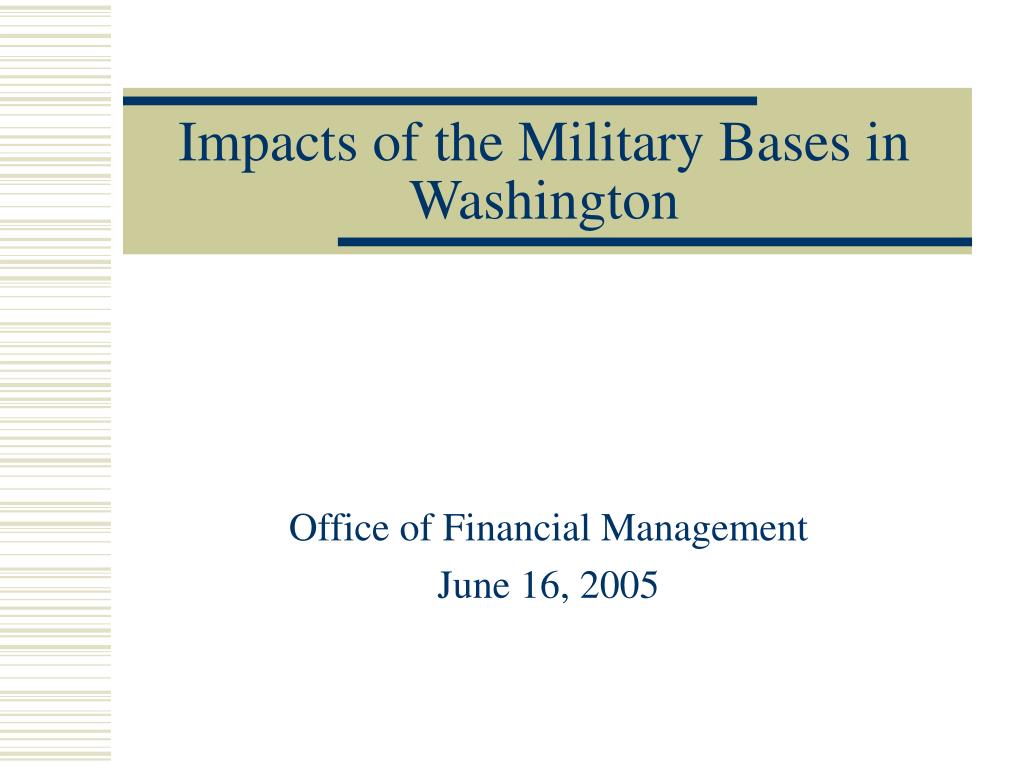 Impacts of the Military Bases in Washington

Office of Financial Management
June 16, 2005